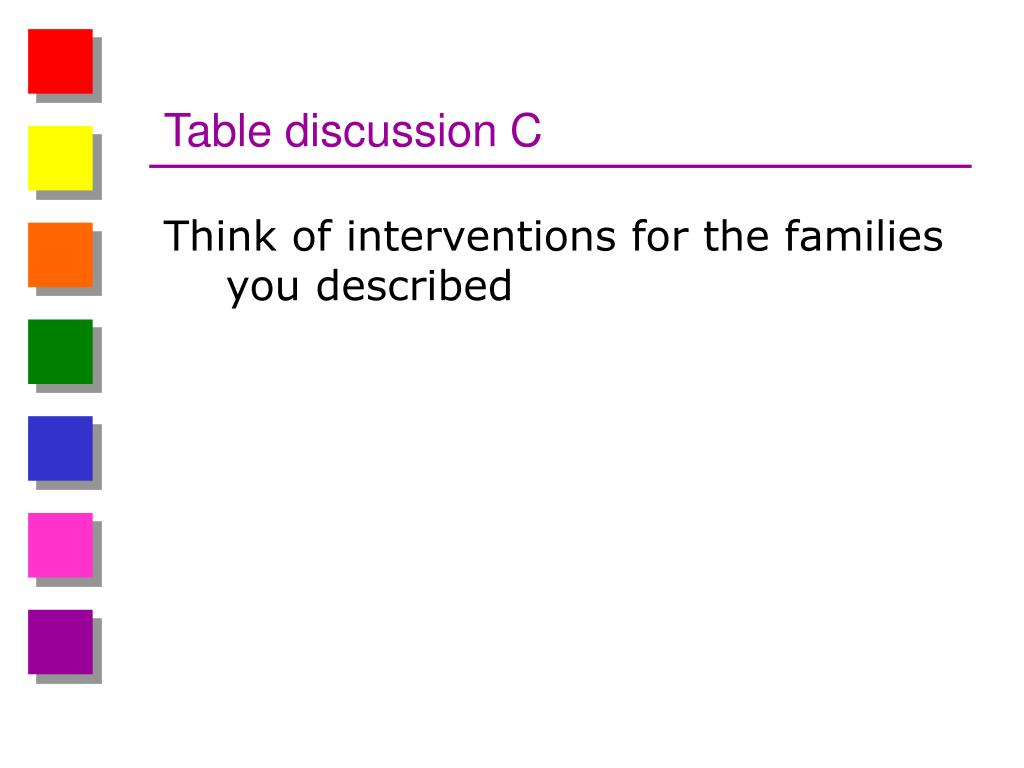 Table discussion C

Think of interventions for the families you described